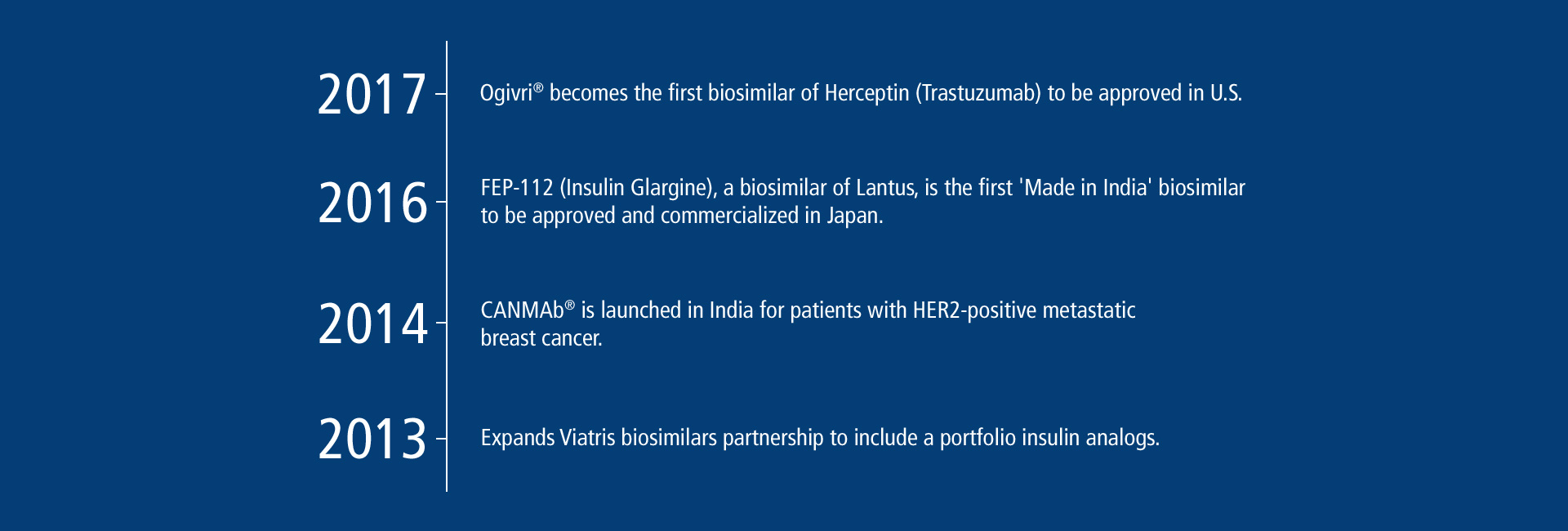 2017

Ogivri® becomes the first biosimilar of Herceptin (Trastuzumab) to be approved in U.S.

2016

FEP-112 (Insulin Glargine), a biosimilar of Lantus, is the first 'Made in India' biosimilar to be approved and commercialized in Japan.

2014

CANMAb® is launched in India for patients with HER2-positive metastatic breast cancer.

2013

Expands Viatris biosimilars partnership to include a portfolio insulin analogs.